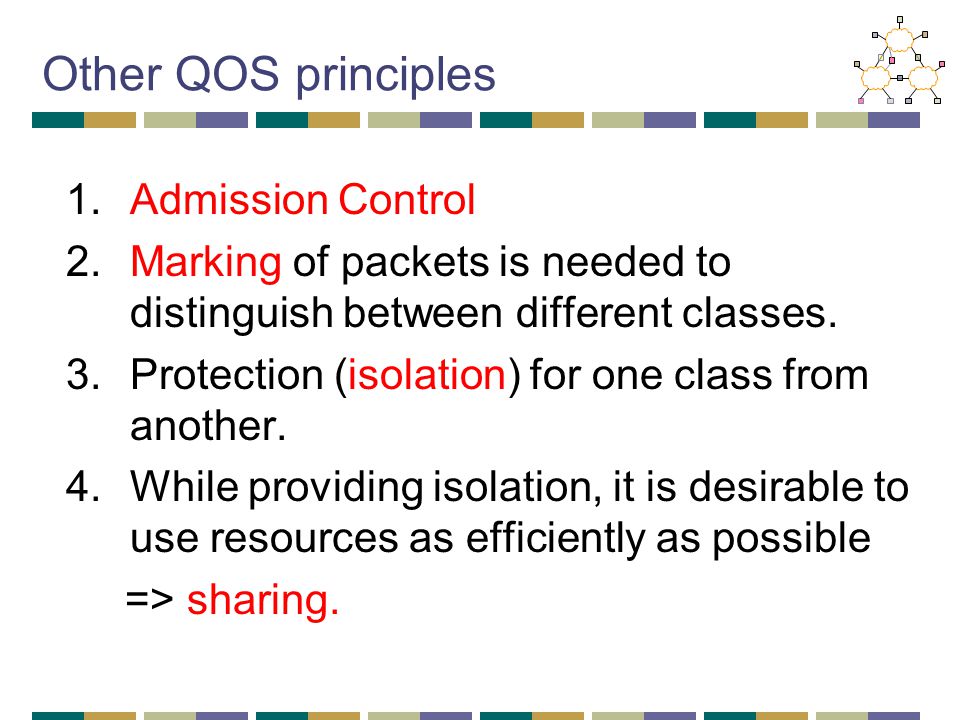 Other QOS principles

1. Admission Control
2. Marking of packets is needed to distinguish between different classes.
3. Protection (isolation) for one class from another.
4. While providing isolation, it is desirable to use resources as efficiently as possible

=> sharing.